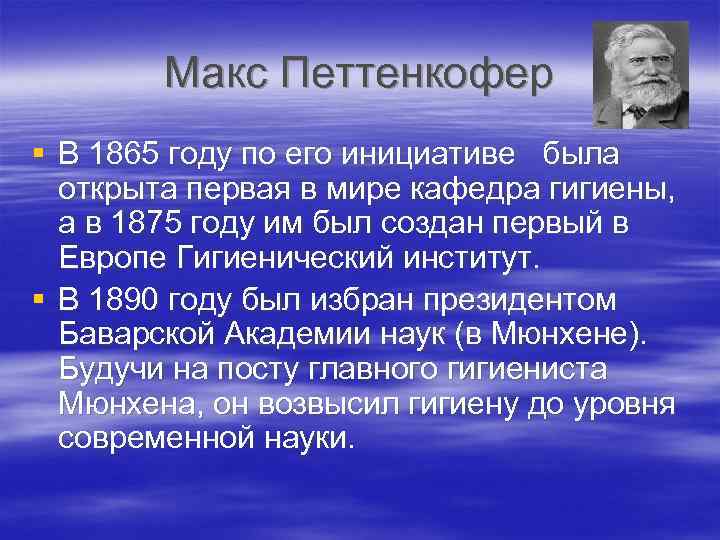 Макс Петтенкофер

▪ В 1865 году по его инициативе была открыта первая в мире кафедра гигиены, а в 1875 году им был создан первый в Европе Гигиенический институт.

▪ В 1890 году был избран президентом Баварской Академии наук (в Мюнхене). Будучи на посту главного гигиениста Мюнхена, он возвысил гигиену до уровня современной науки.